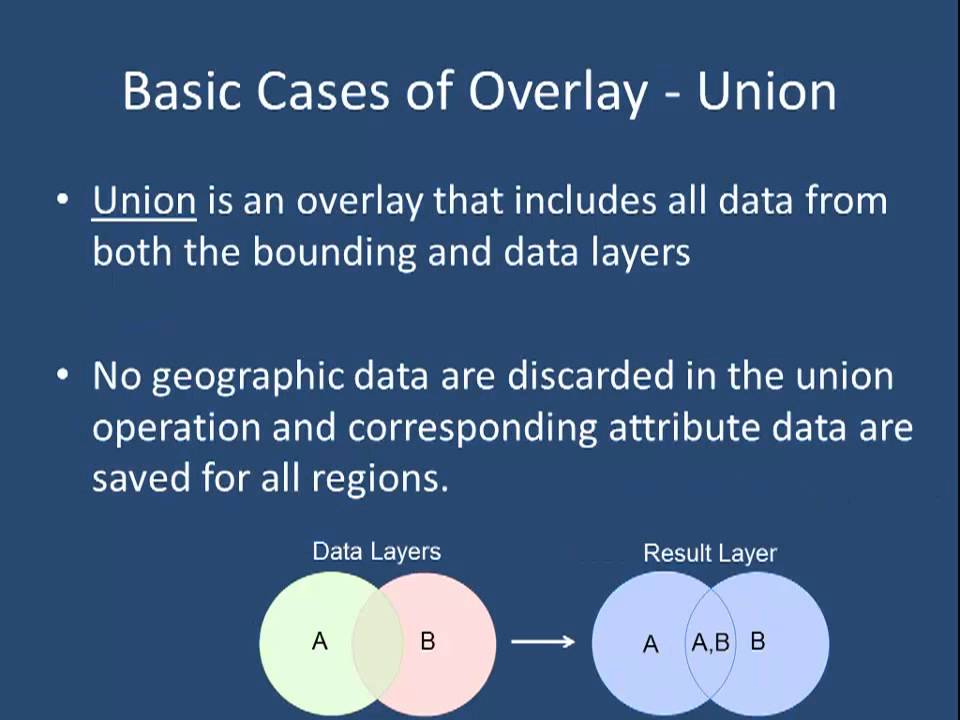 Basic Cases of Overlay - Union

• Union is an overlay that includes all data from both the bounding and data layers

• No geographic data are discarded in the union operation and corresponding attribute data are saved for all regions.

Data Layers

A

B

Result Layer

A

A,B

B